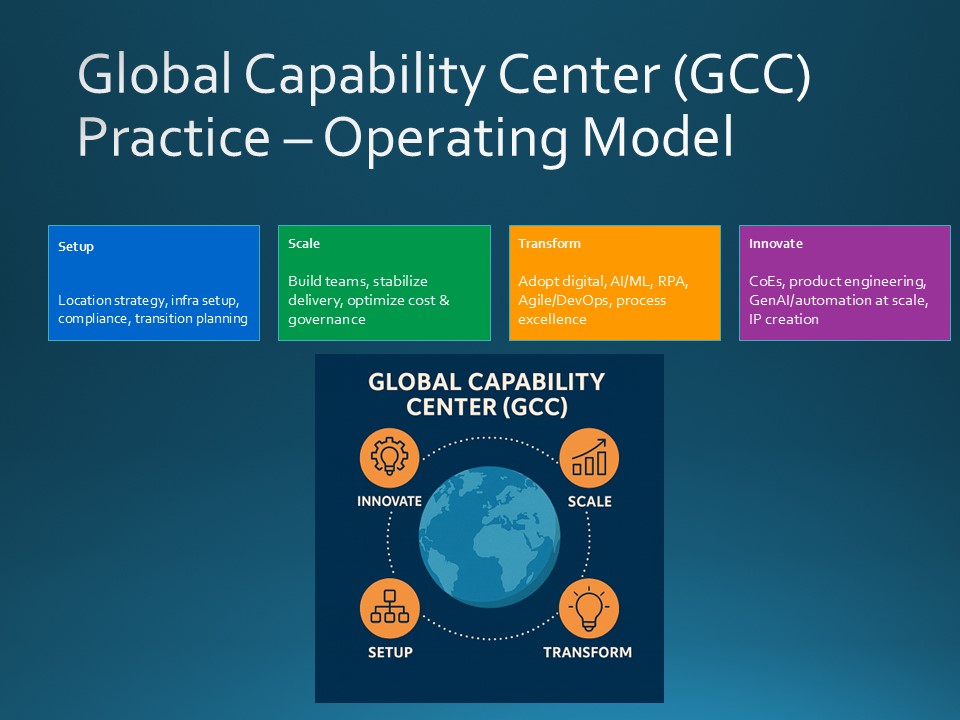 Global Capability Center (GCC) Practice – Operating Model

Setup

Location strategy, infra setup, compliance, transition planning

Scale

Build teams, stabilize delivery, optimize cost & governance

Transform

Adopt digital, AI/ML, RPA, Agile/DevOps, process excellence

Innovate

CoEs, product engineering, GenAI/automation at scale, IP creation

GLOBAL CAPABILITY CENTER (GCC)

INNOVATE

SCALE

SETUP

TRANSFORM